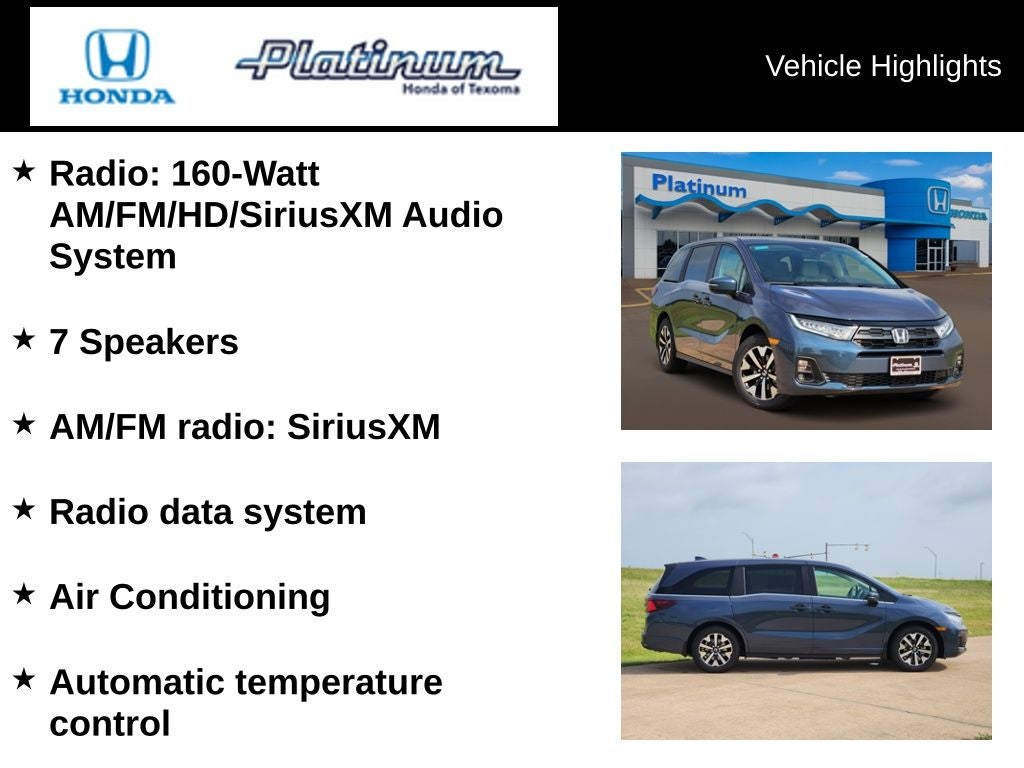 HONDA

Platinum
Honda of Texoma

Vehicle Highlights

★ Radio: 160-Watt AM/FM/HD/SiriusXM Audio System

★ 7 Speakers

★ AM/FM radio: SiriusXM

★ Radio data system

★ Air Conditioning

★ Automatic temperature control

Platinum

HONDA